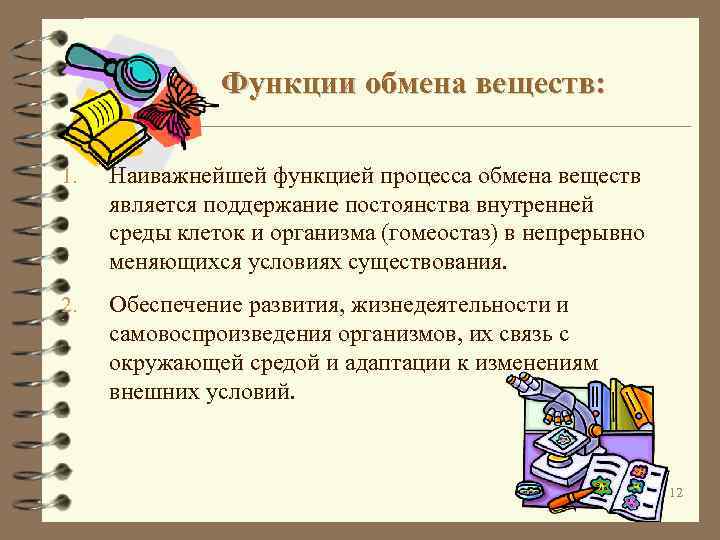 Функции обмена веществ:

1. Наиважнейшей функцией процесса обмена веществ является поддержание постоянства внутренней среды клеток и организма (гомеостаз) в непрерывно меняющихся условиях существования.

2. Обеспечение развития, жизнедеятельности и самовоспроизведения организмов, их связь с окружающей средой и адаптации к изменениям внешних условий.

12